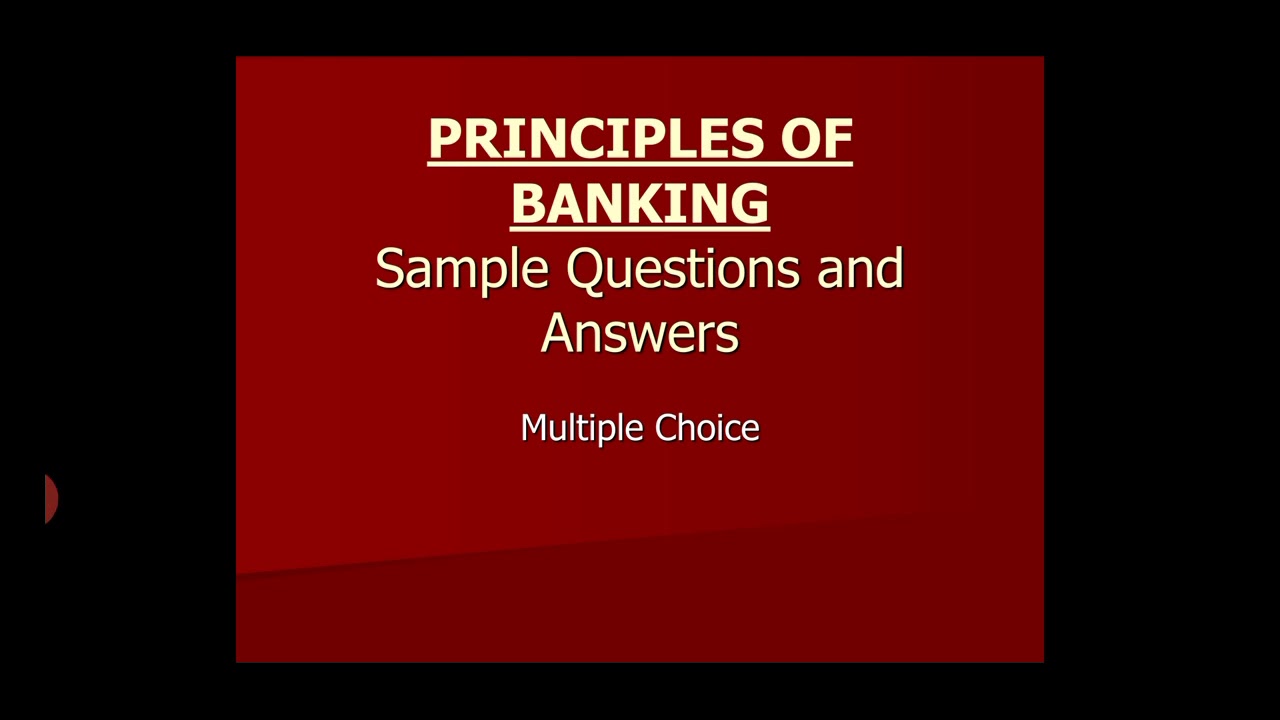 PRINCIPLES OF BANKING
Sample Questions and Answers

Multiple Choice